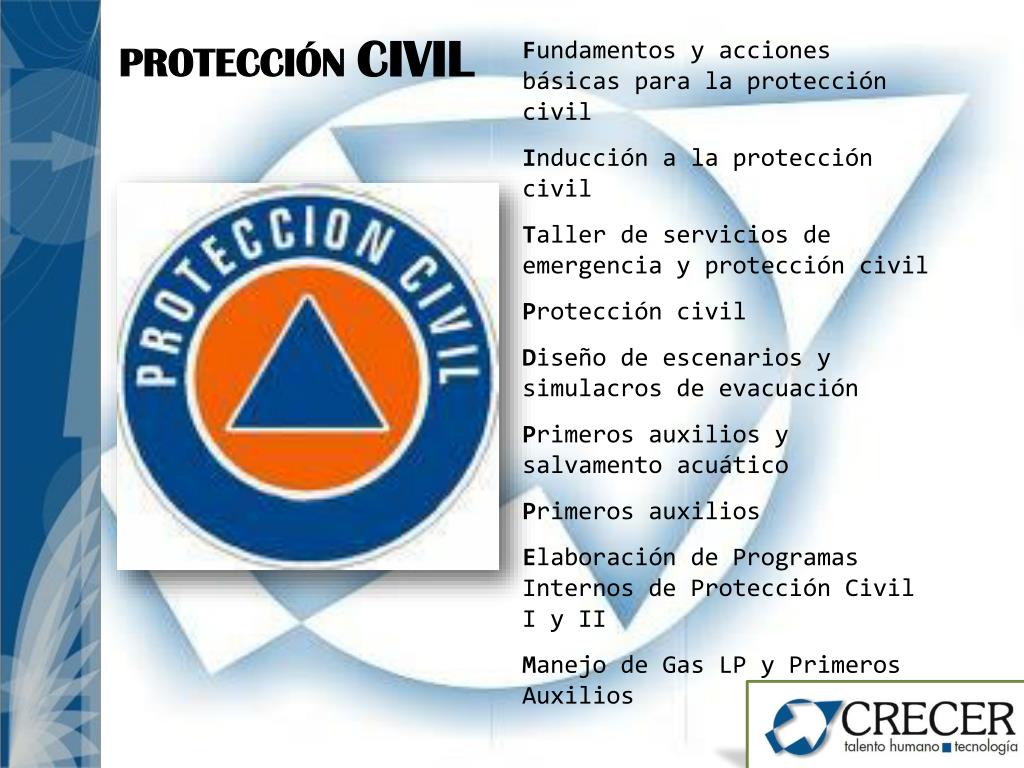 PROTECCIÓN CIVIL

PROTECCION CIVIL

Fundamentos y acciones básicas para la protección civil

Inducción a la protección civil

Taller de servicios de emergencia y protección civil

Protección civil

Diseño de escenarios y simulacros de evacuación

Primeros auxilios y salvamento acuático

Primeros auxilios

Elaboración de Programas Internos de Protección Civil I y II

Manejo de Gas LP y Primeros Auxilios

CRECER
talento humano tecnología